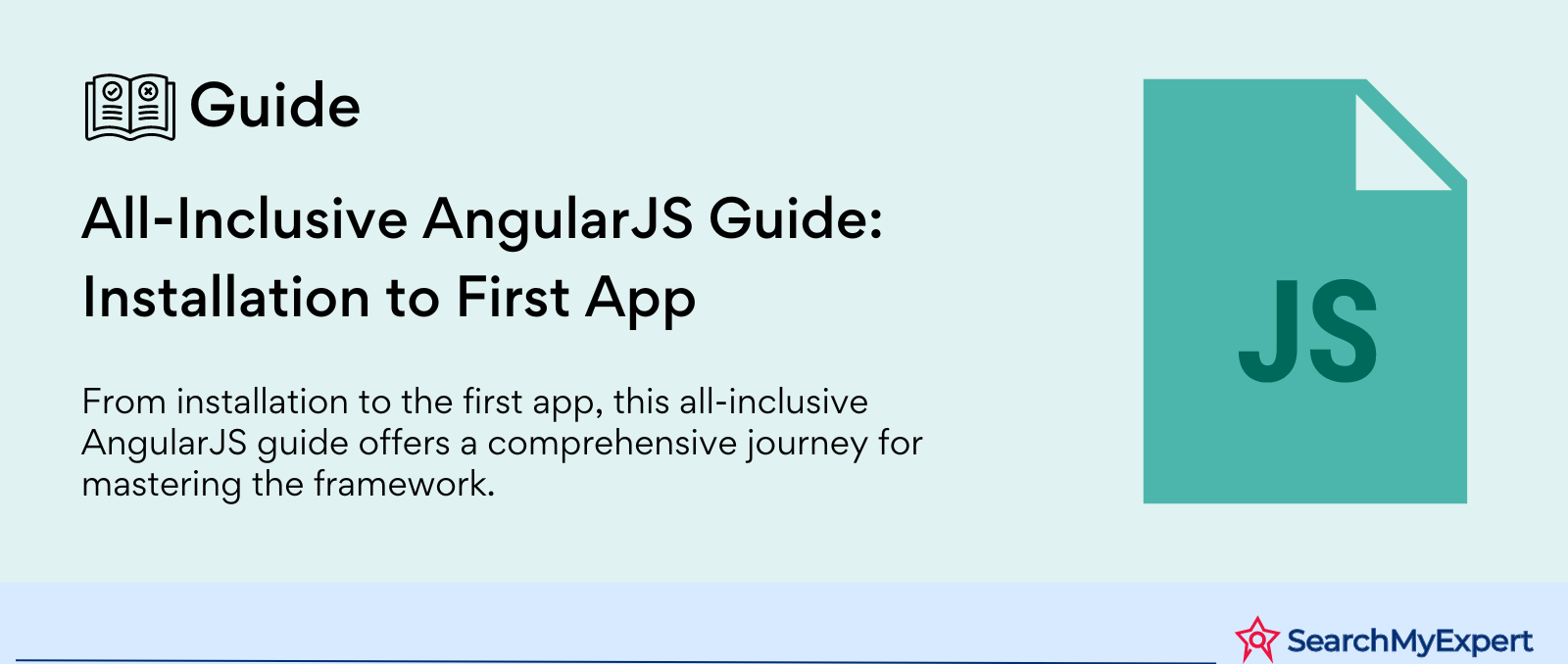 Guide

All-Inclusive AngularJS Guide: Installation to First App

From installation to the first app, this all-inclusive AngularJS guide offers a comprehensive journey for mastering the framework.

JS

SearchMyExpert